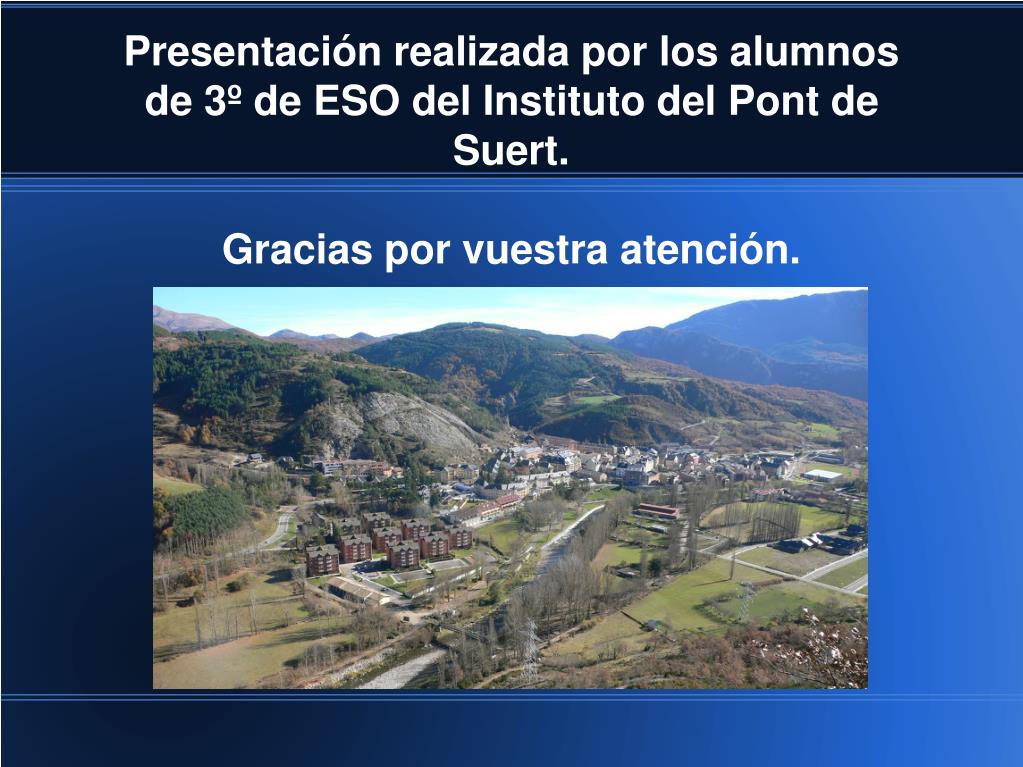 Presentación realizada por los alumnos de 3º de ESO del Instituto del Pont de Suert.

Gracias por vuestra atención.